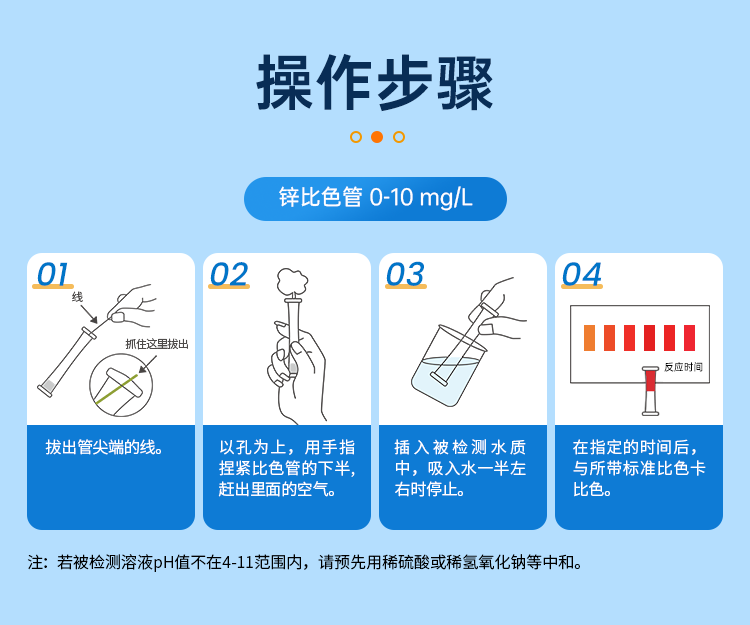 操作步骤

锌比色管 0-10 mg/L

01
线
抓住这里拔出
拔出管尖端的线。

02
以孔为上，用手指捏紧比色管的下半，赶出里面的空气。

03
插入被检测水质中，吸入水一半左右时停止。

04
反应时间
在指定的时间后，与所带标准比色卡比色。

注：若被检测溶液pH值不在4-11范围内，请预先用稀硫酸或稀氢氧化钠等中和。